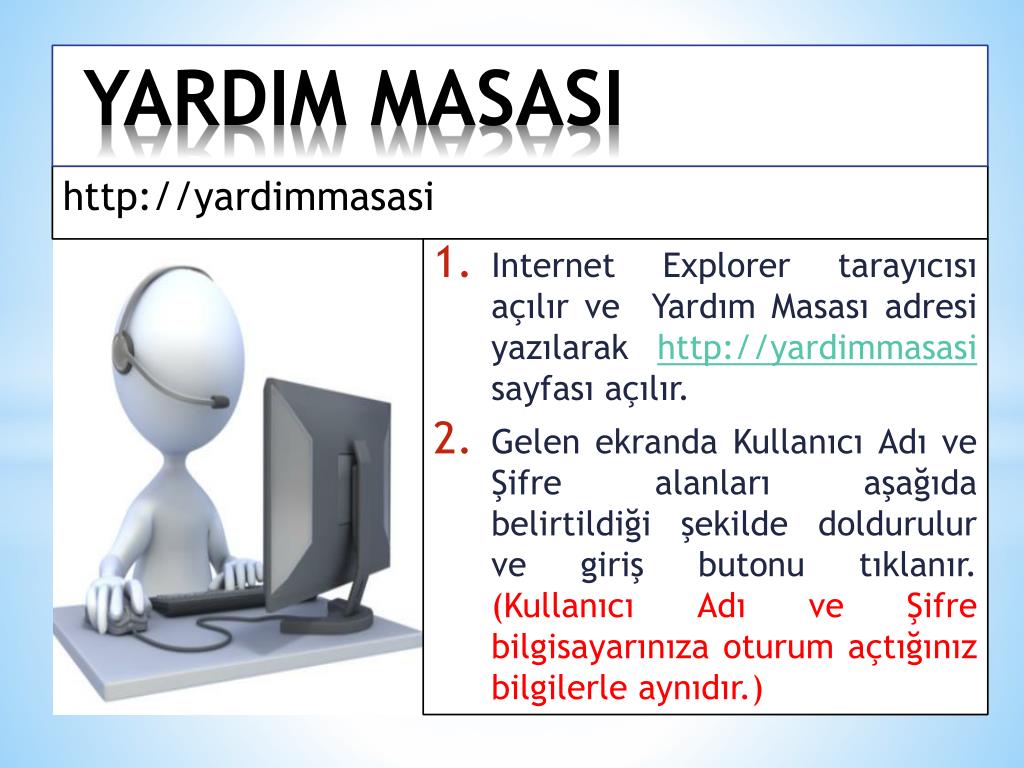 YARDIM MASASI

http://yardimmasasi

1. Internet Explorer tarayıcısı açılır ve Yardım Masası adresi yazılarak http://yardimmasasi sayfası açılır.

2. Gelen ekranda Kullanıcı Adı ve Şifre alanları aşağıda belirtildiği şekilde doldurulur ve giriş butonu tıklanır. (Kullanıcı Adı ve Şifre bilgisayarınıza oturum açtığınız bilgilerle aynıdır.)